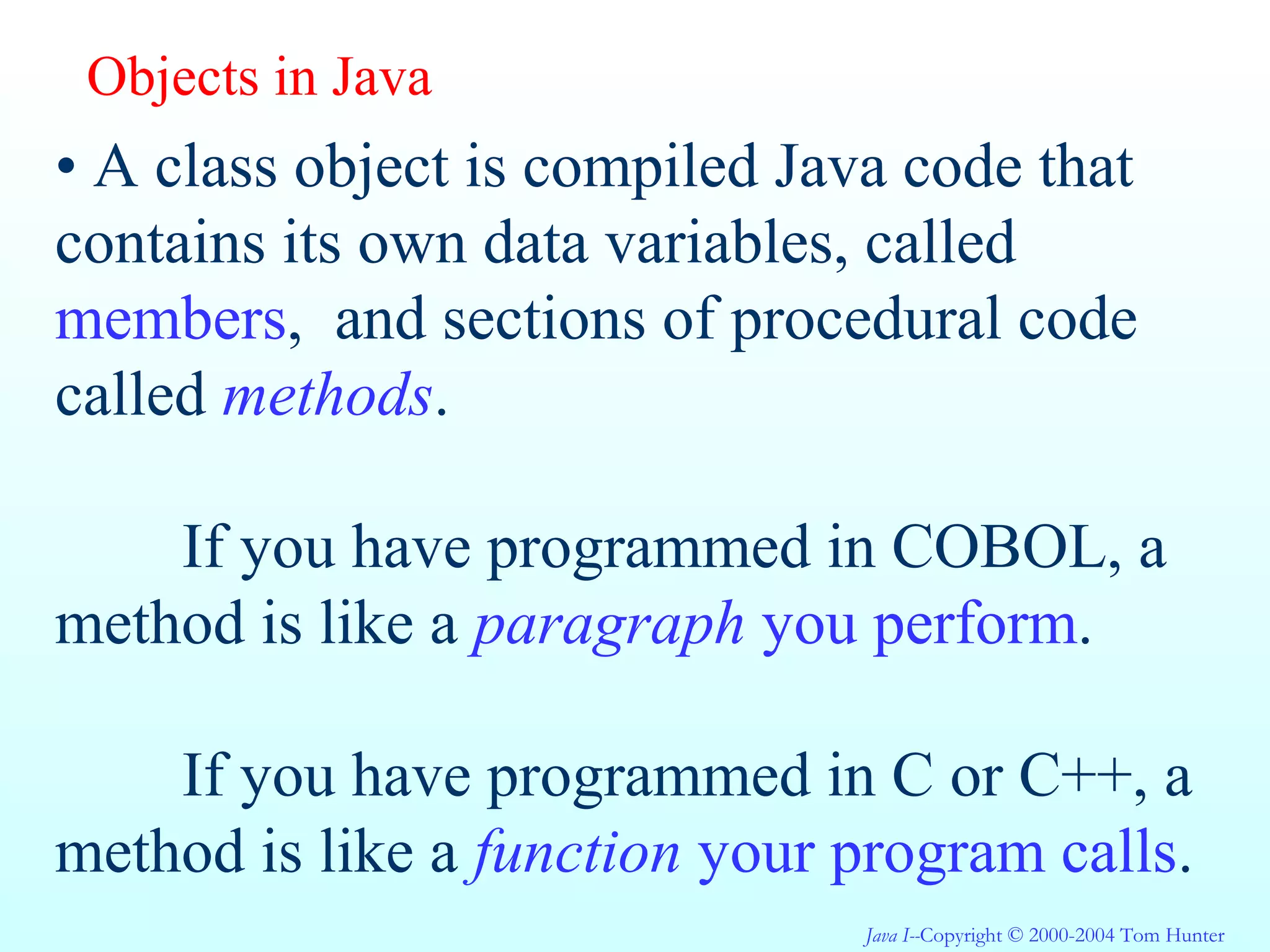 Objects in Java

• A class object is compiled Java code that contains its own data variables, called members, and sections of procedural code called methods.

If you have programmed in COBOL, a method is like a paragraph you perform.

If you have programmed in C or C++, a method is like a function your program calls.

Java I--Copyright © 2000-2004 Tom Hunter